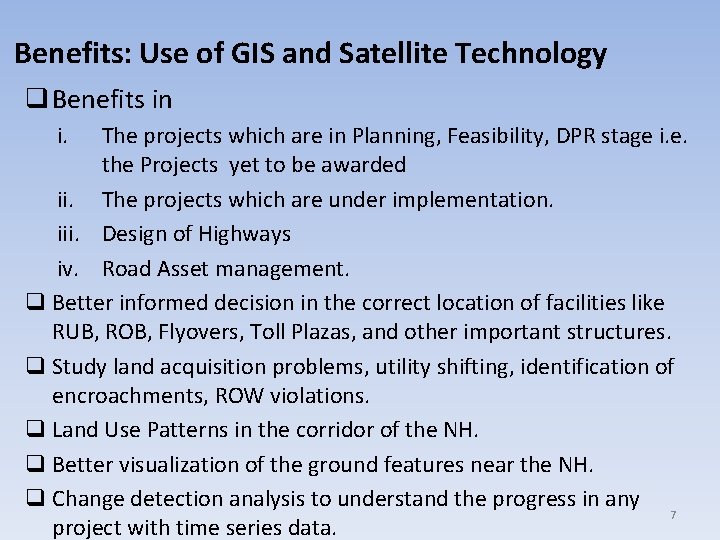 Benefits: Use of GIS and Satellite Technology

❑ Benefits in

i. The projects which are in Planning, Feasibility, DPR stage i.e. the Projects yet to be awarded

ii. The projects which are under implementation.

iii. Design of Highways

iv. Road Asset management.

❑ Better informed decision in the correct location of facilities like RUB, ROB, Flyovers, Toll Plazas, and other important structures.

❑ Study land acquisition problems, utility shifting, identification of encroachments, ROW violations.

❑ Land Use Patterns in the corridor of the NH.

❑ Better visualization of the ground features near the NH.

❑ Change detection analysis to understand the progress in any project with time series data.

7